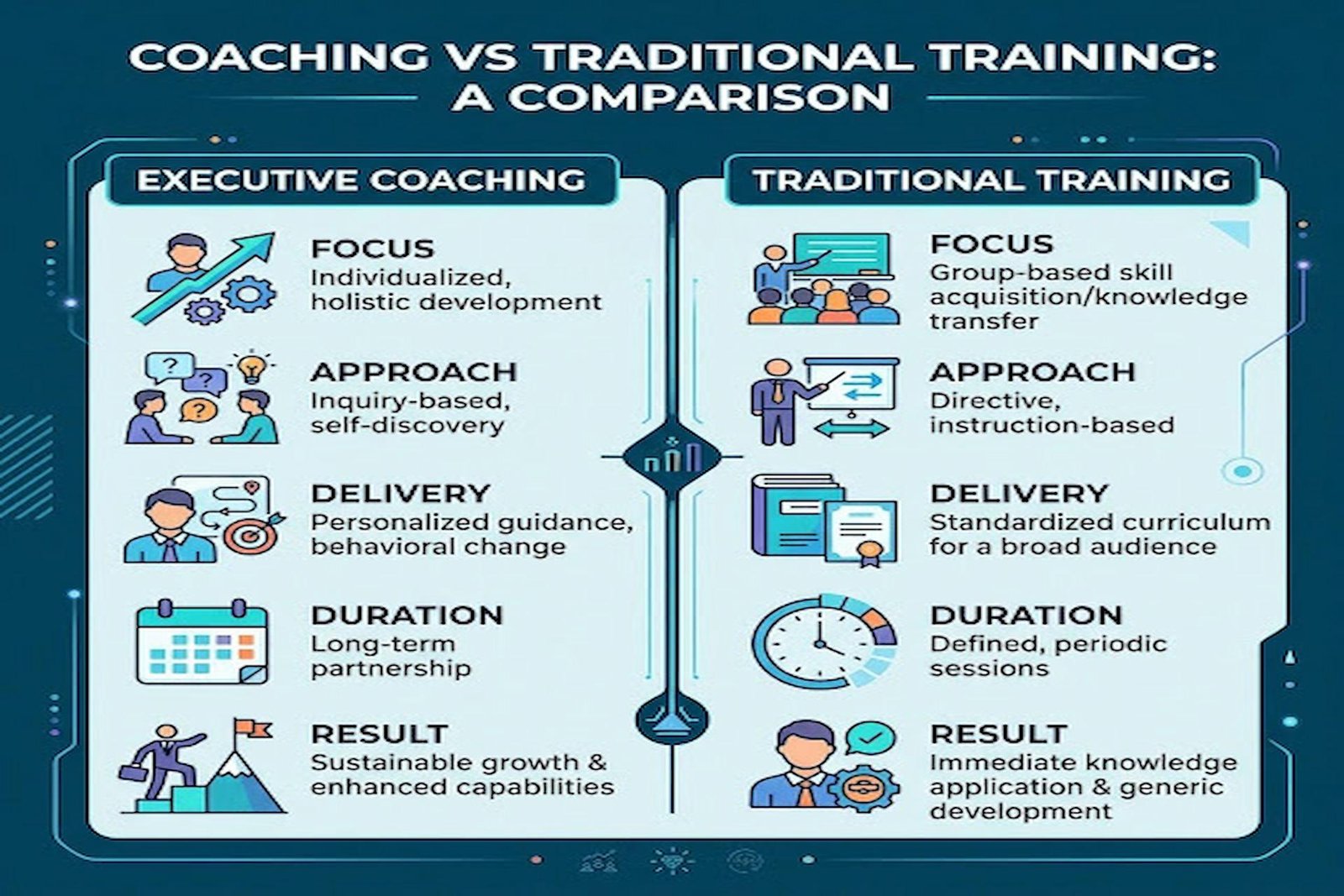 COACHING VS TRADITIONAL TRAINING: A COMPARISON

EXECUTIVE COACHING

FOCUS
Individualized, holistic development

APPROACH
Inquiry-based, self-discovery

DELIVERY
Personalized guidance, behavioral change

DURATION
Long-term partnership

RESULT
Sustainable growth & enhanced capabilities

TRADITIONAL TRAINING

FOCUS
Group-based skill acquisition/knowledge transfer

APPROACH
Directive, instruction-based

DELIVERY
Standardized curriculum for a broad audience

DURATION
Defined, periodic sessions

RESULT
Immediate knowledge application & generic development